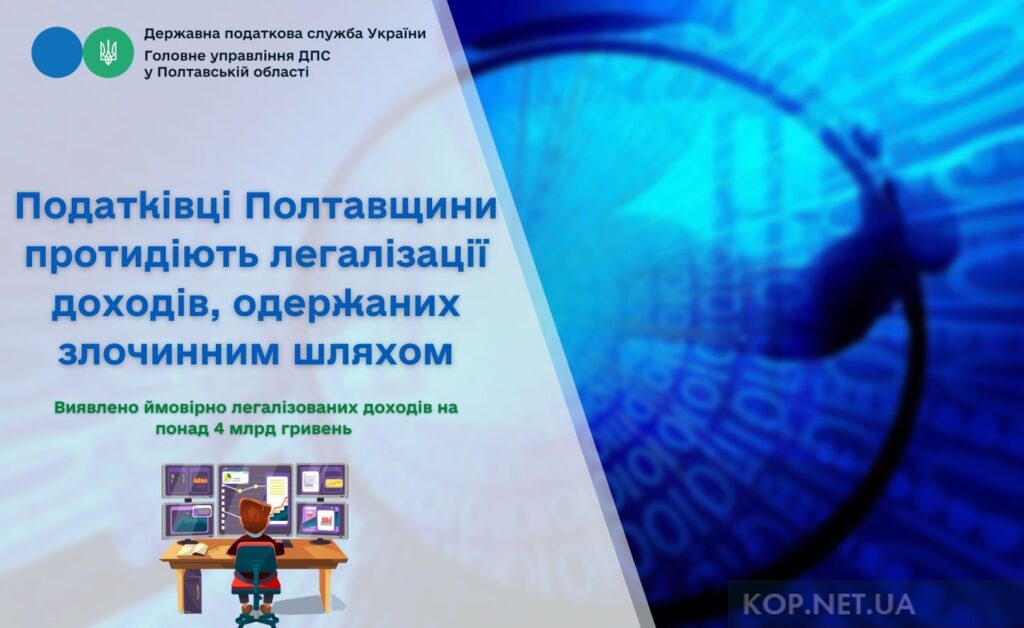 Державна податкова служба України
Головне управління ДПС у Полтавській області

Податківці Полтавщини протидіють легалізації доходів, одержаних злочинним шляхом

Виявлено ймовірно легалізованих доходів на понад 4 млрд гривень

KOP.NET.UA